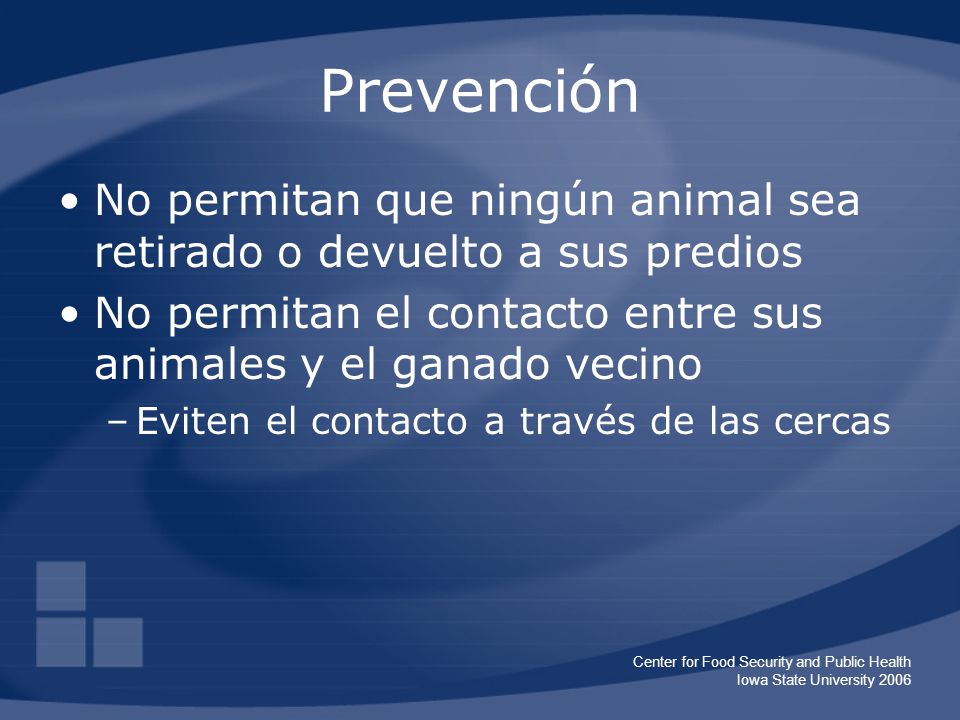 Prevención

• No permitan que ningún animal sea retirado o devuelto a sus predios

• No permitan el contacto entre sus animales y el ganado vecino

– Eviten el contacto a través de las cercas

Center for Food Security and Public Health
Iowa State University 2006